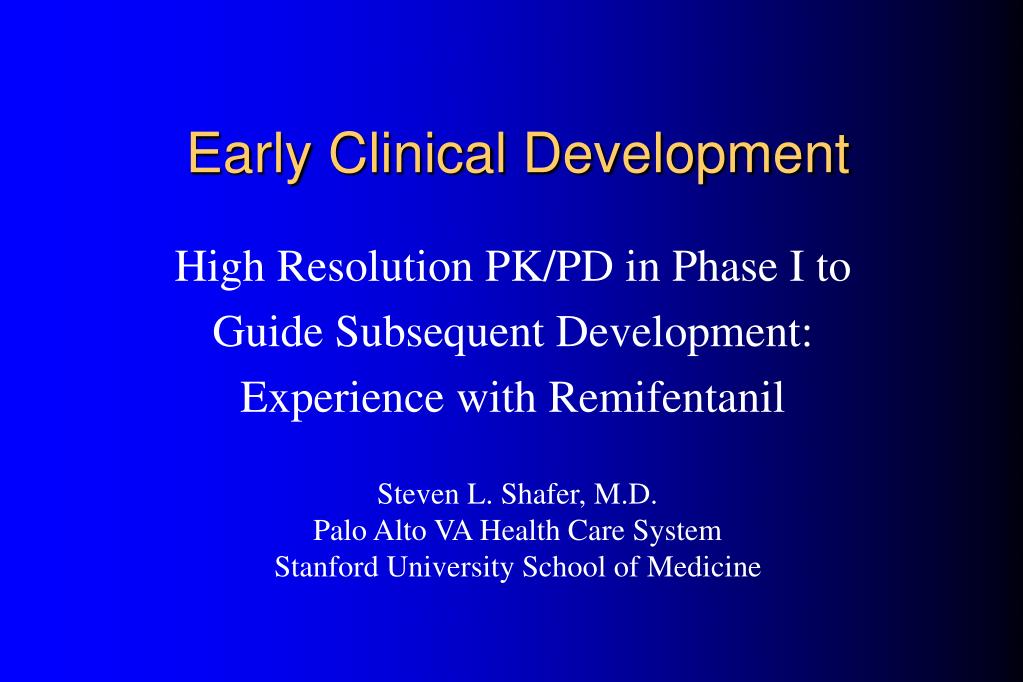 Early Clinical Development

High Resolution PK/PD in Phase I to Guide Subsequent Development: Experience with Remifentanil

Steven L. Shafer, M.D.
Palo Alto VA Health Care System
Stanford University School of Medicine